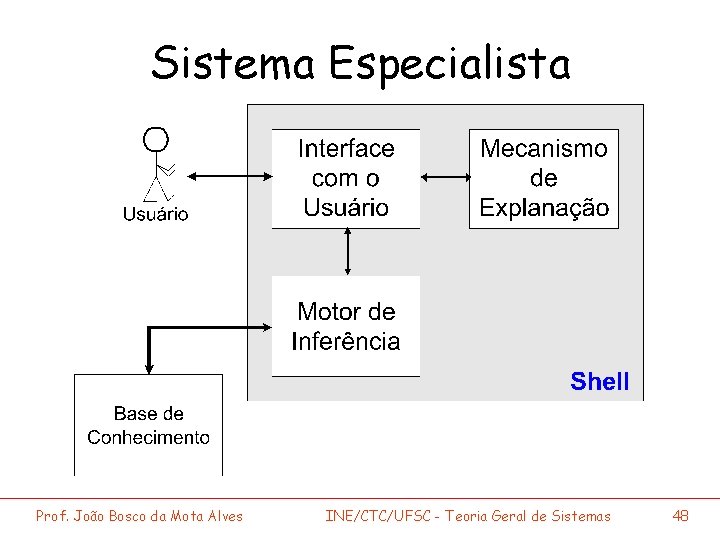 Sistema Especialista

Usuário

Interface com o Usuário

Mecanismo de Explanação

Motor de Inferência

Shell

Base de Conhecimento

Prof. João Bosco da Mota Alves

INE/CTC/UFSC - Teoria Geral de Sistemas

48